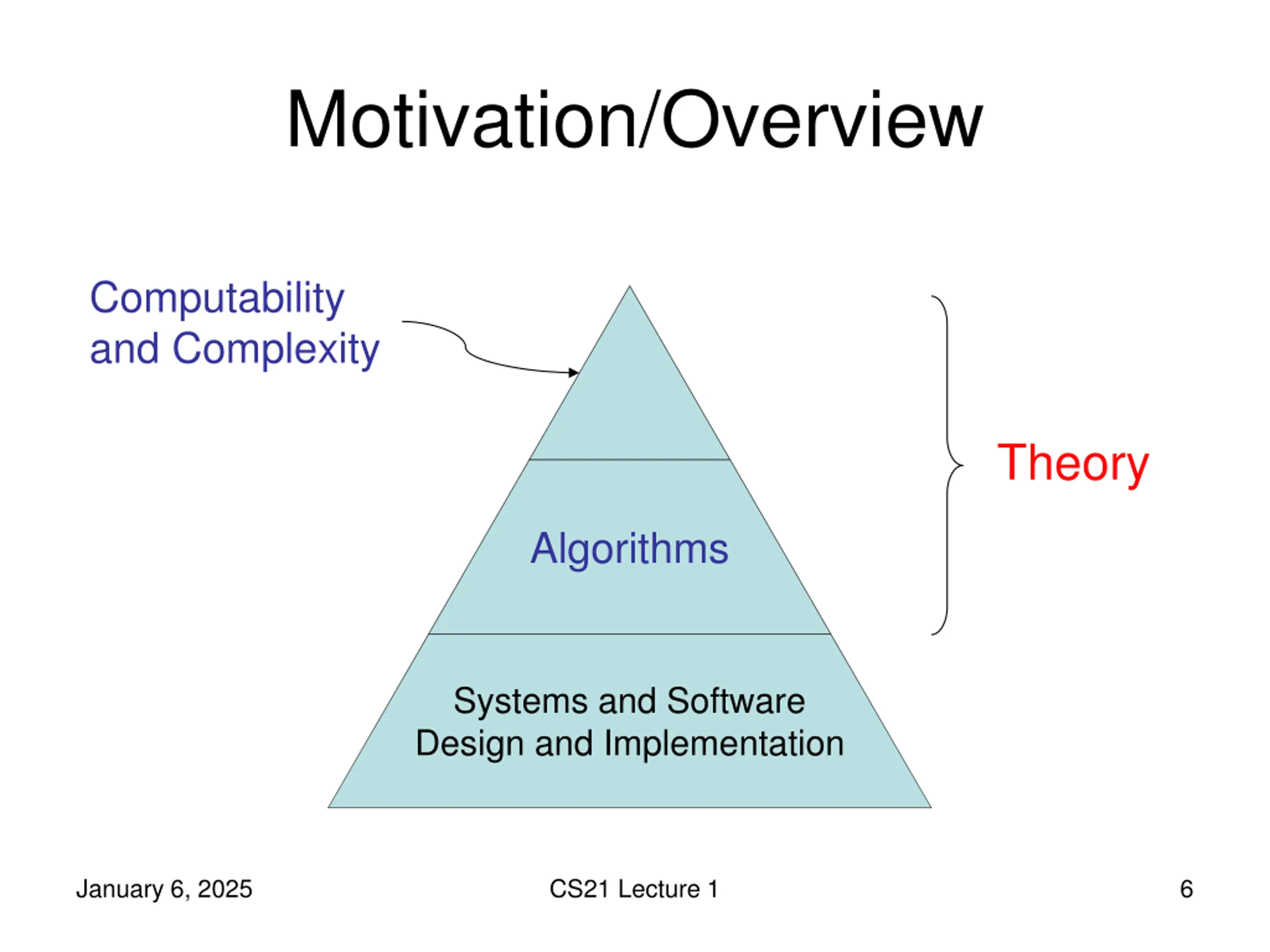 Motivation/Overview

Computability and Complexity

Theory

Algorithms

Systems and Software Design and Implementation

January 6, 2025

CS21 Lecture 1

6